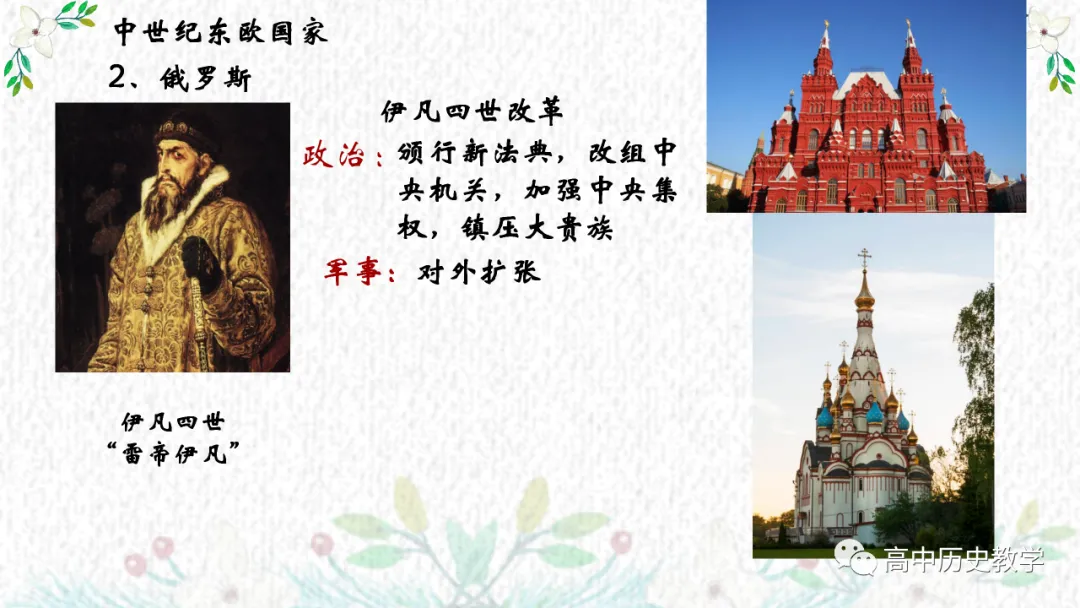 中世纪东欧国家

2、俄罗斯

伊凡四世改革

政治：颁行新法典，改组中央机关，加强中央集权，镇压大贵族

军事：对外扩张

伊凡四世
“雷帝伊凡”

高中历史教学